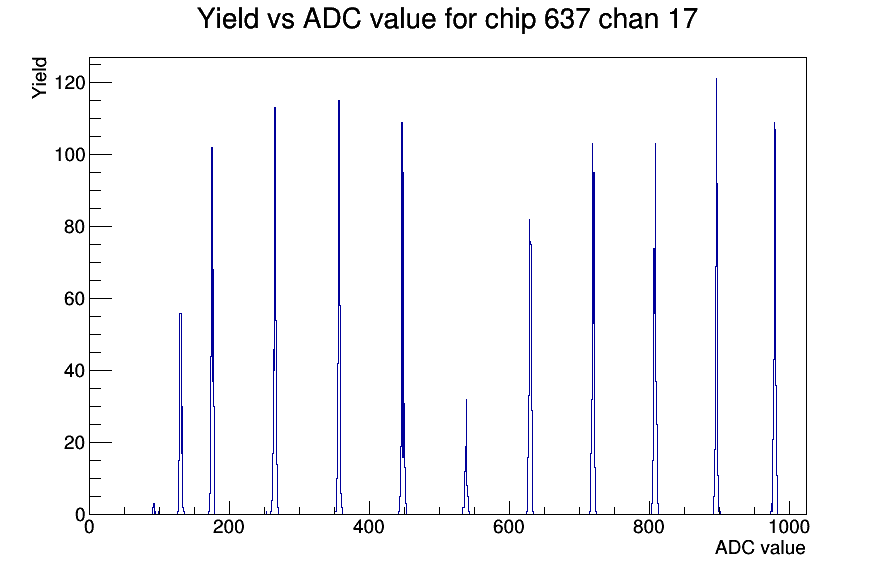 Yield vs ADC value for chip 637 chan 17

Yield

120
100
80
60
40
20
0

0
200
400
600
800
1000

ADC value